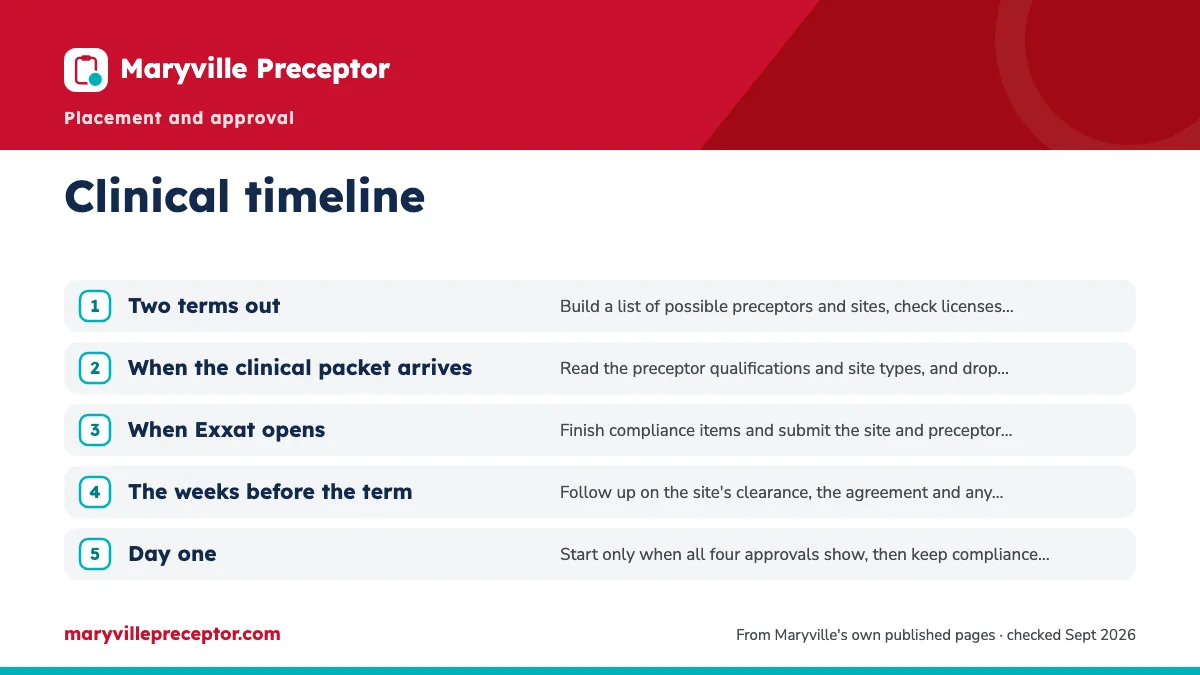 Maryville Preceptor

Placement and approval

Clinical timeline

1 Two terms out
Build a list of possible preceptors and sites, check licenses...

2 When the clinical packet arrives
Read the preceptor qualifications and site types, and drop...

3 When Exxat opens
Finish compliance items and submit the site and preceptor...

4 The weeks before the term
Follow up on the site's clearance, the agreement and any...

5 Day one
Start only when all four approvals show, then keep compliance...

maryvillepreceptor.com

From Maryville's own published pages · checked Sept 2026